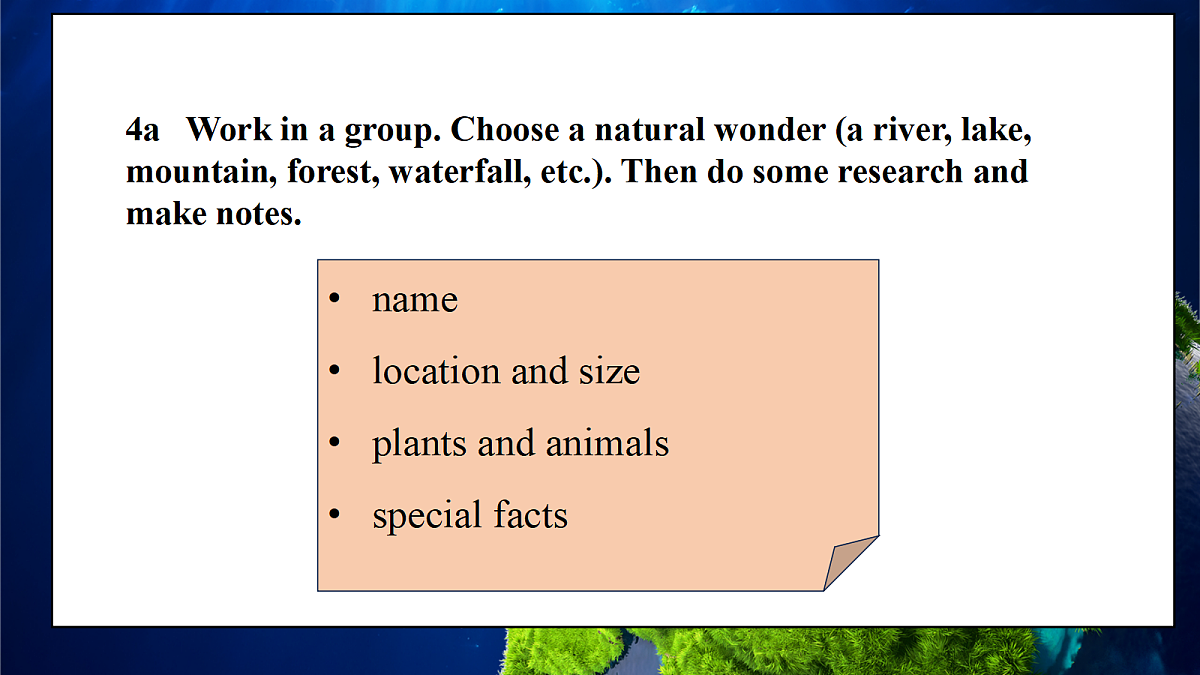 4a Work in a group. Choose a natural wonder (a river, lake, mountain, forest, waterfall, etc.). Then do some research and make notes.

• name
• location and size
• plants and animals
• special facts